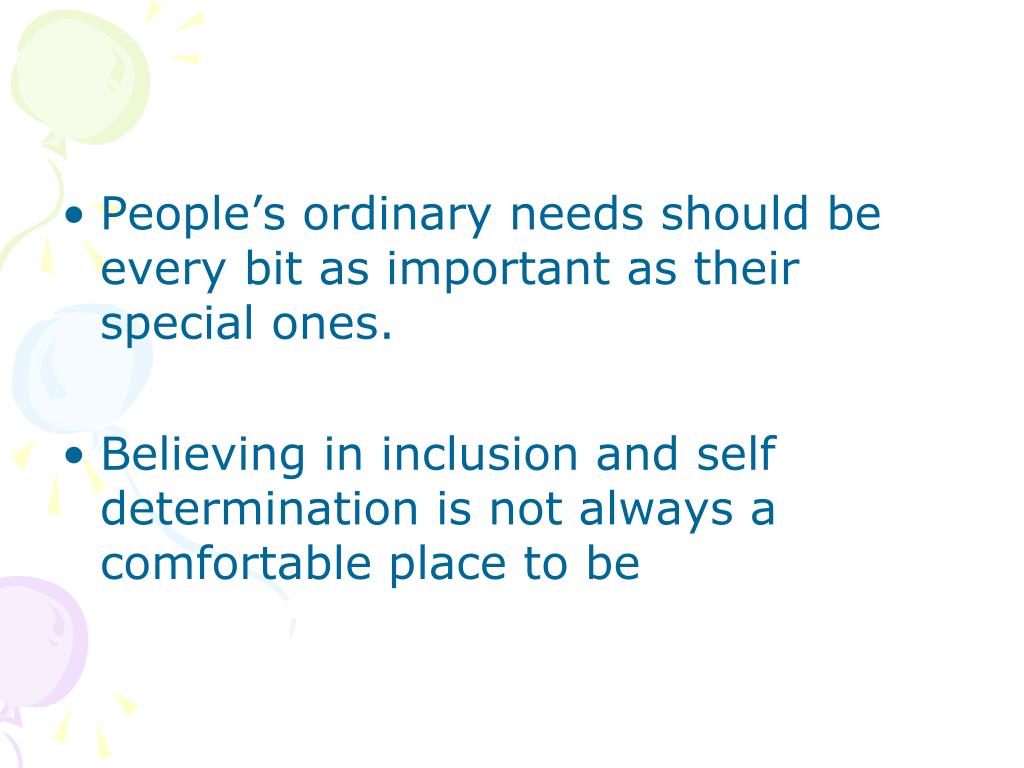 • People’s ordinary needs should be every bit as important as their special ones.

• Believing in inclusion and self determination is not always a comfortable place to be